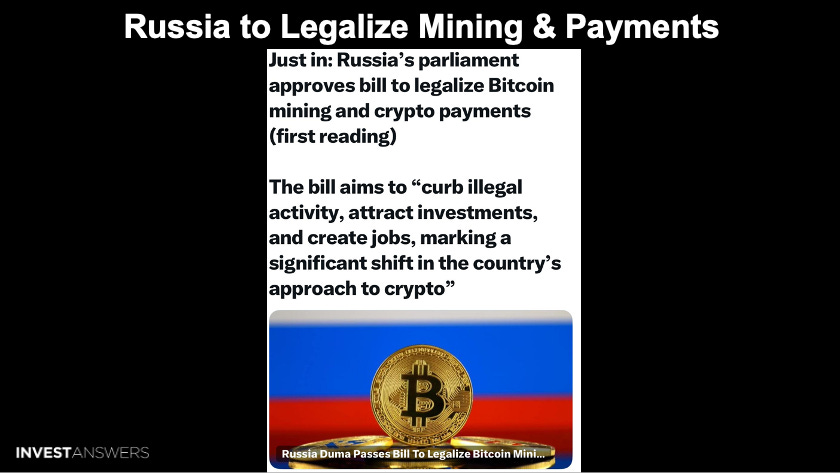 Russia to Legalize Mining & Payments

Just in: Russia's parliament approves bill to legalize Bitcoin mining and crypto payments (first reading)

The bill aims to "curb illegal activity, attract investments, and create jobs, marking a significant shift in the country's approach to crypto"

Russia Duma Passes Bill To Legalize Bitcoin Mini...

INVESTANSWERS